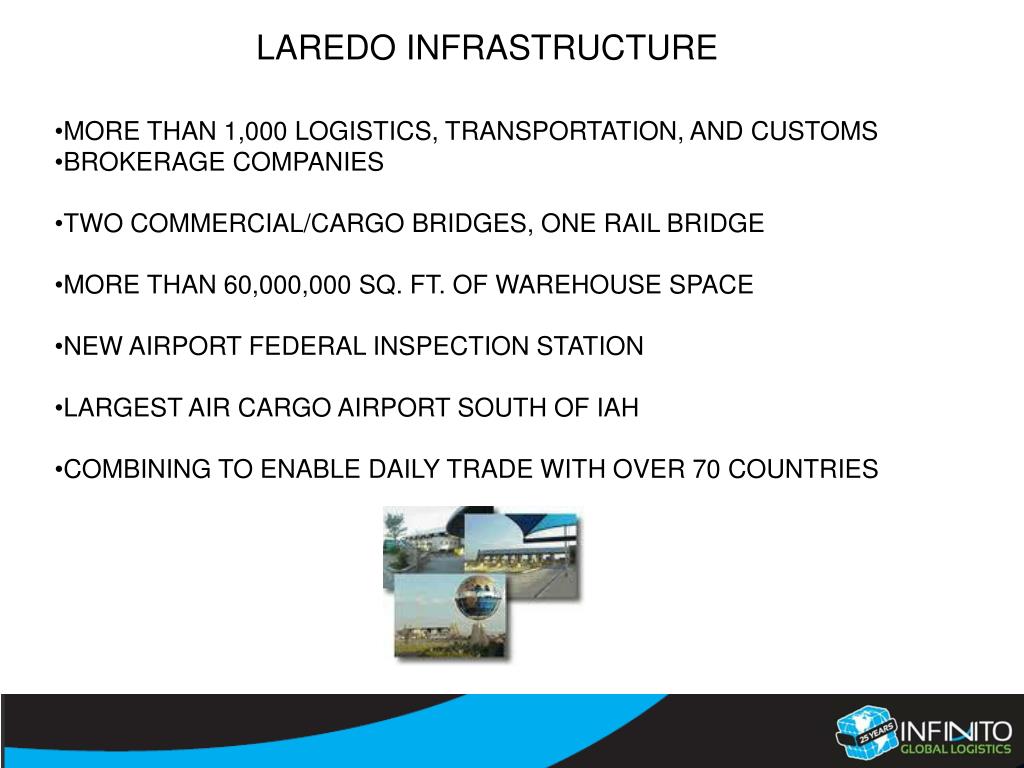 LAREDO INFRASTRUCTURE

•MORE THAN 1,000 LOGISTICS, TRANSPORTATION, AND CUSTOMS
•BROKERAGE COMPANIES

•TWO COMMERCIAL/CARGO BRIDGES, ONE RAIL BRIDGE

•MORE THAN 60,000,000 SQ. FT. OF WAREHOUSE SPACE

•NEW AIRPORT FEDERAL INSPECTION STATION

•LARGEST AIR CARGO AIRPORT SOUTH OF IAH

•COMBINING TO ENABLE DAILY TRADE WITH OVER 70 COUNTRIES

25 YEARS INFINITO GLOBAL LOGISTICS